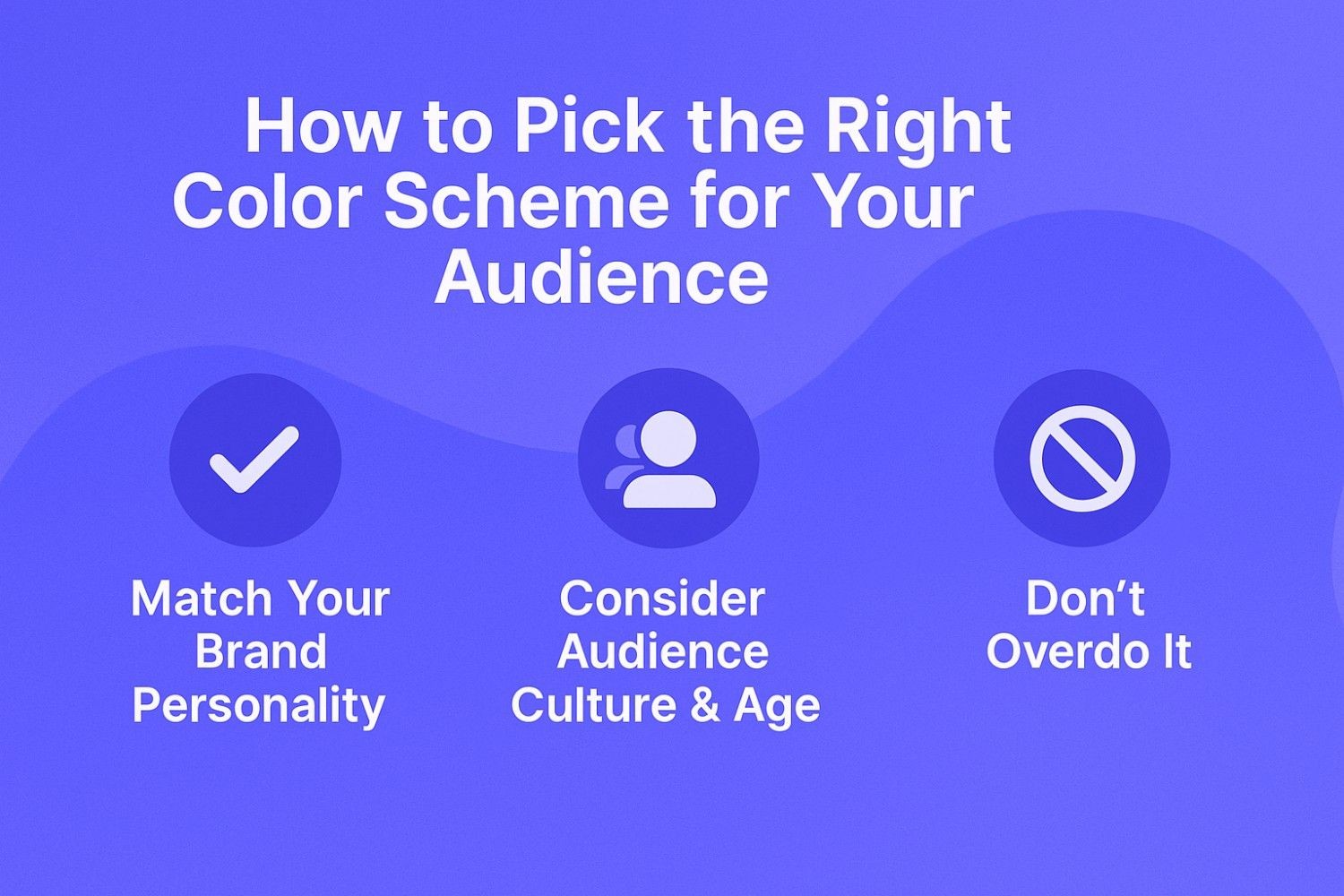 How to Pick the Right Color Scheme for Your Audience

Match Your Brand Personality

Consider Audience Culture & Age

Don’t Overdo It